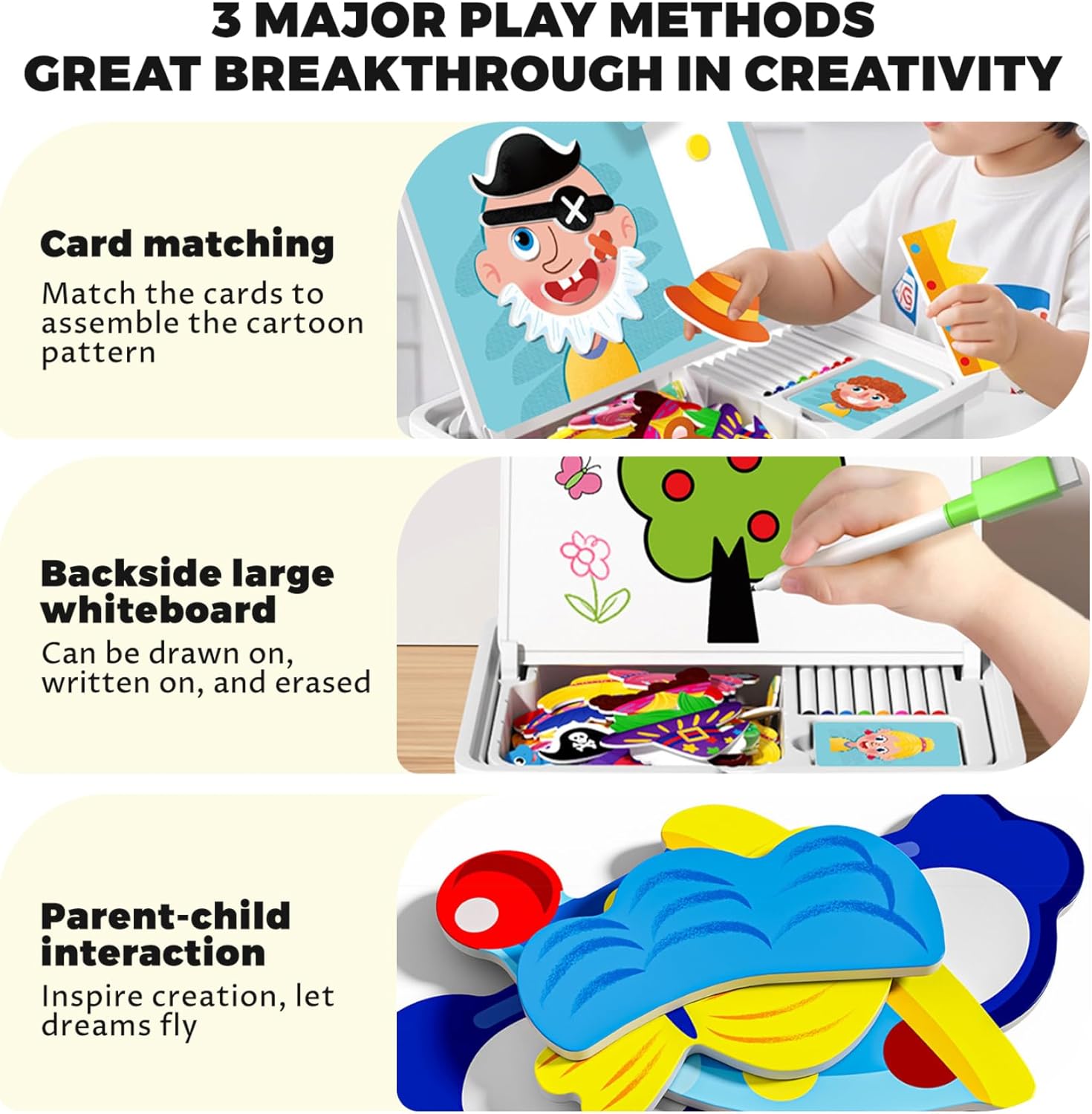 3 MAJOR PLAY METHODS
GREAT BREAKTHROUGH IN CREATIVITY

Card matching
Match the cards to assemble the cartoon pattern

Backside large whiteboard
Can be drawn on, written on, and erased

Parent-child interaction
Inspire creation, let dreams fly